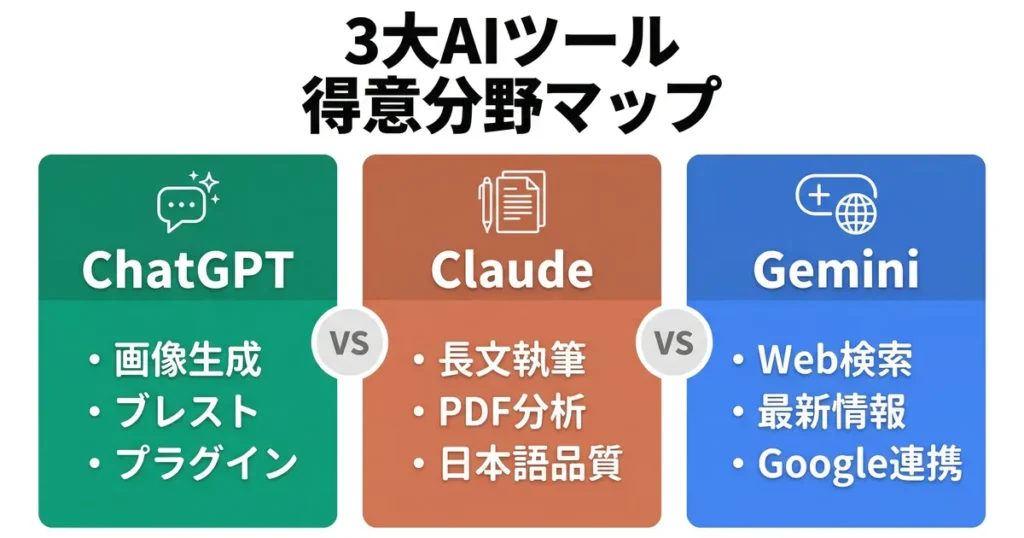 3大AIツール
得意分野マップ

ChatGPT

・画像生成
・ブレスト
・プラグイン

VS

Claude

・長文執筆
・PDF分析
・日本語品質

VS

Gemini

・Web検索
・最新情報
・Google連携